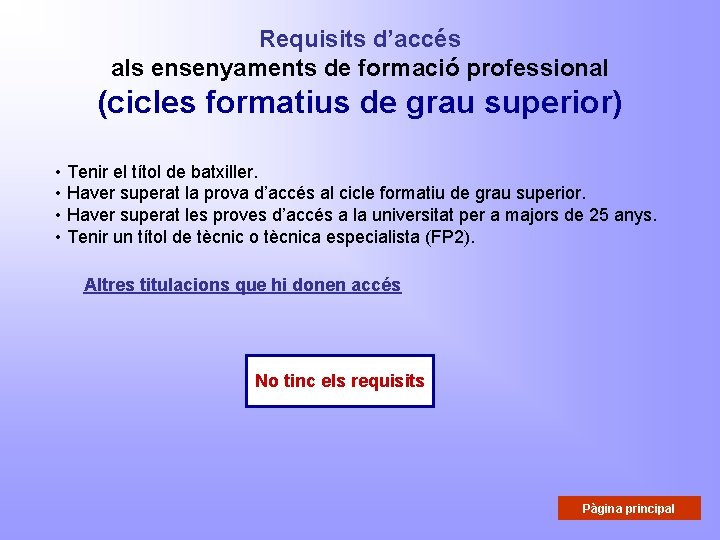 Requisits d’accés
als ensenyaments de formació professional
(cicles formatius de grau superior)

• Tenir el títol de batxiller.
• Haver superat la prova d’accés al cicle formatiu de grau superior.
• Haver superat les proves d’accés a la universitat per a majors de 25 anys.
• Tenir un títol de tècnic o tècnica especialista (FP2).

Altres titulacions que hi donen accés

No tinc els requisits

Pàgina principal